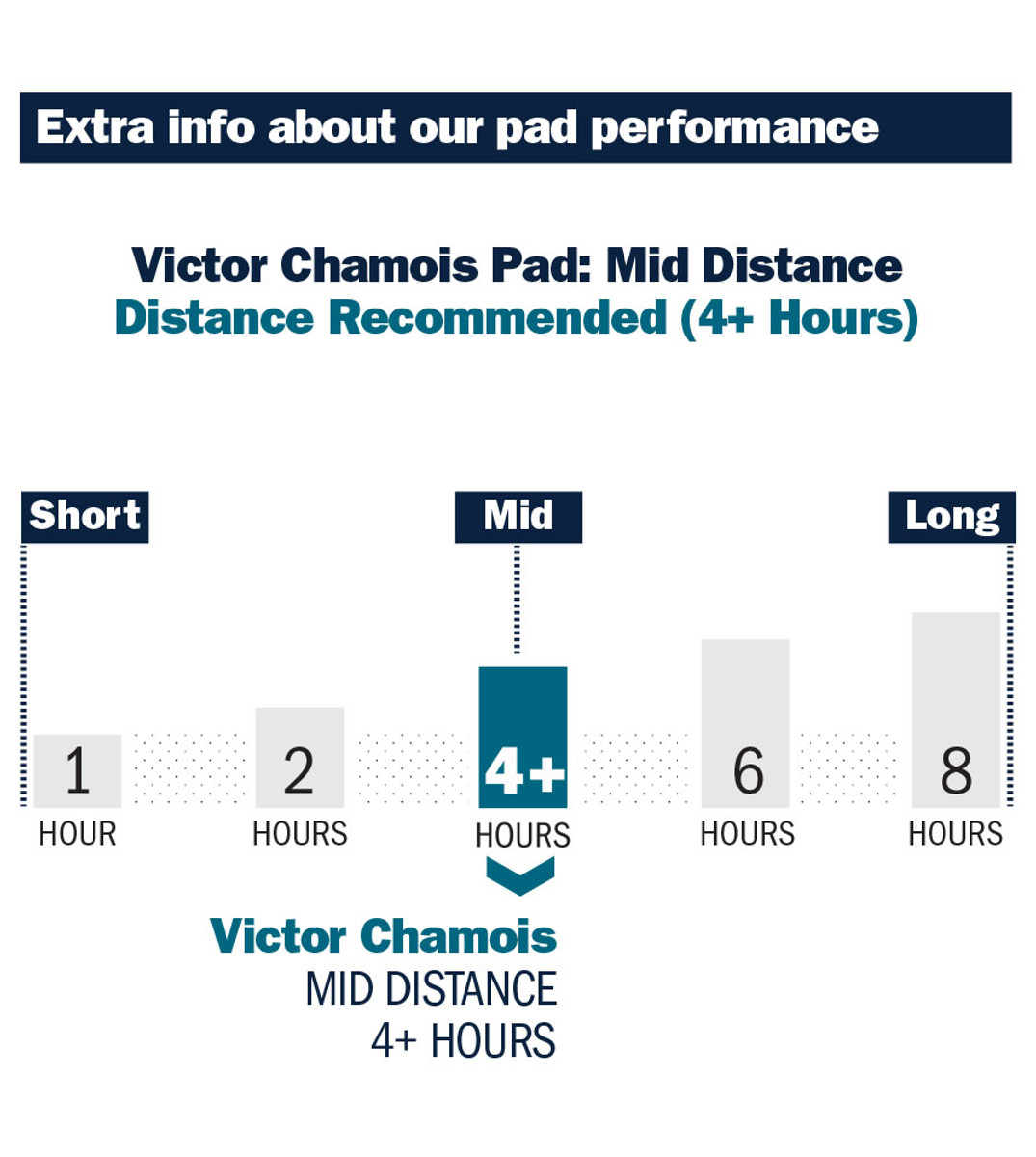 Extra info about our pad performance

Victor Chamois Pad: Mid Distance
Distance Recommended (4+ Hours)

Short

Mid

Long

1
HOUR

2
HOURS

4+
HOURS

6
HOURS

8
HOURS

Victor Chamois
MID DISTANCE
4+ HOURS